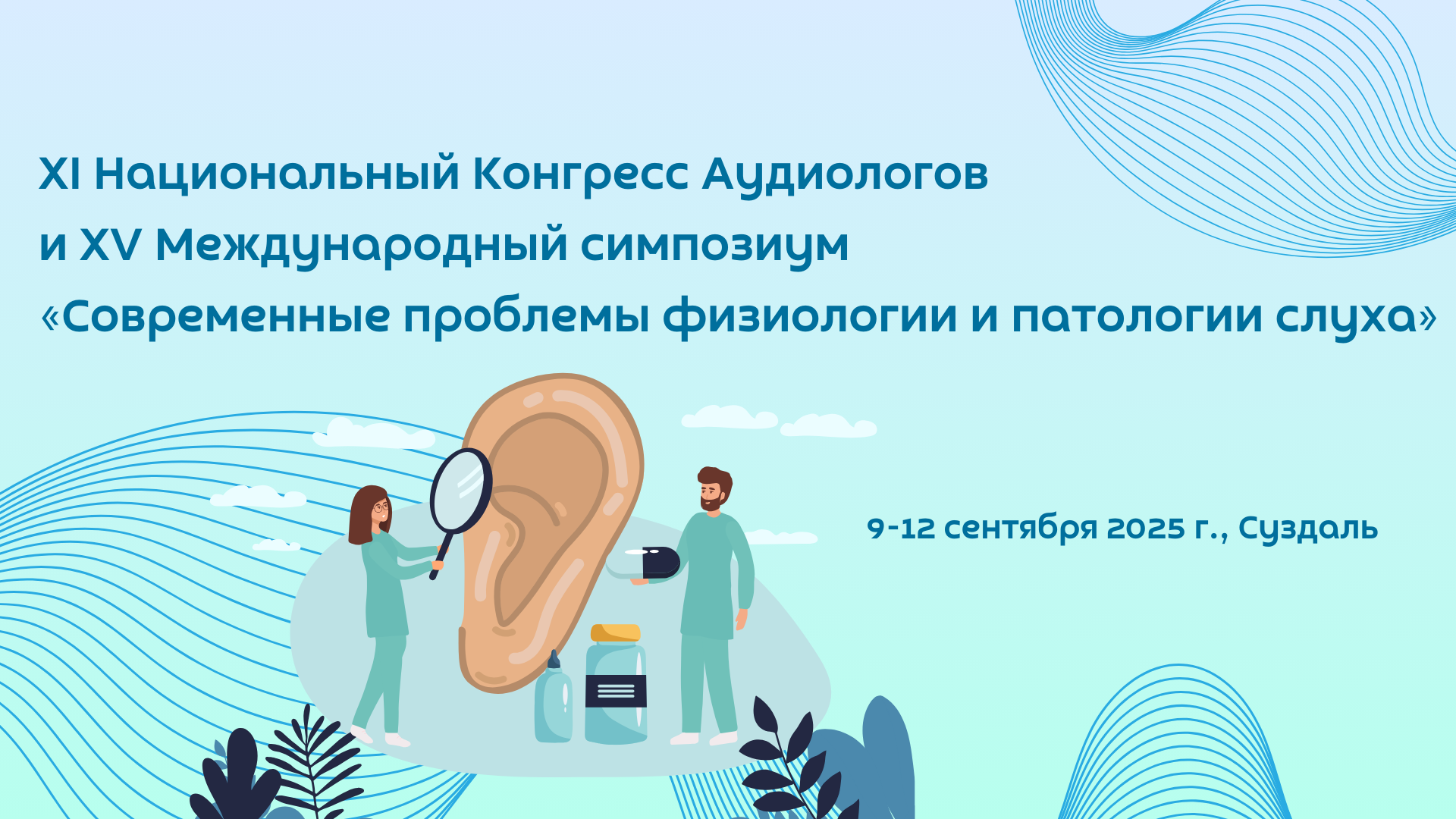 XI Национальный Конгресс Аудиологов
и XV Международный симпозиум
«Современные проблемы физиологии и патологии слуха»

9-12 сентября 2025 г., Суздаль